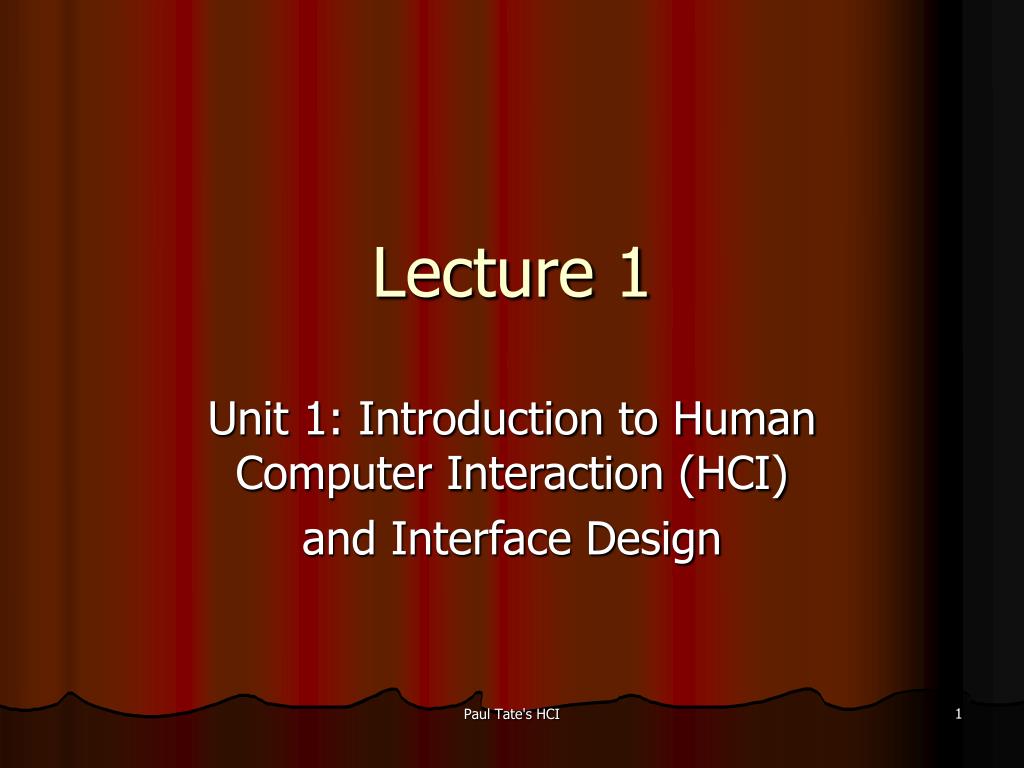 Lecture 1

Unit 1: Introduction to Human Computer Interaction (HCI)

and Interface Design

Paul Tate's HCI

1